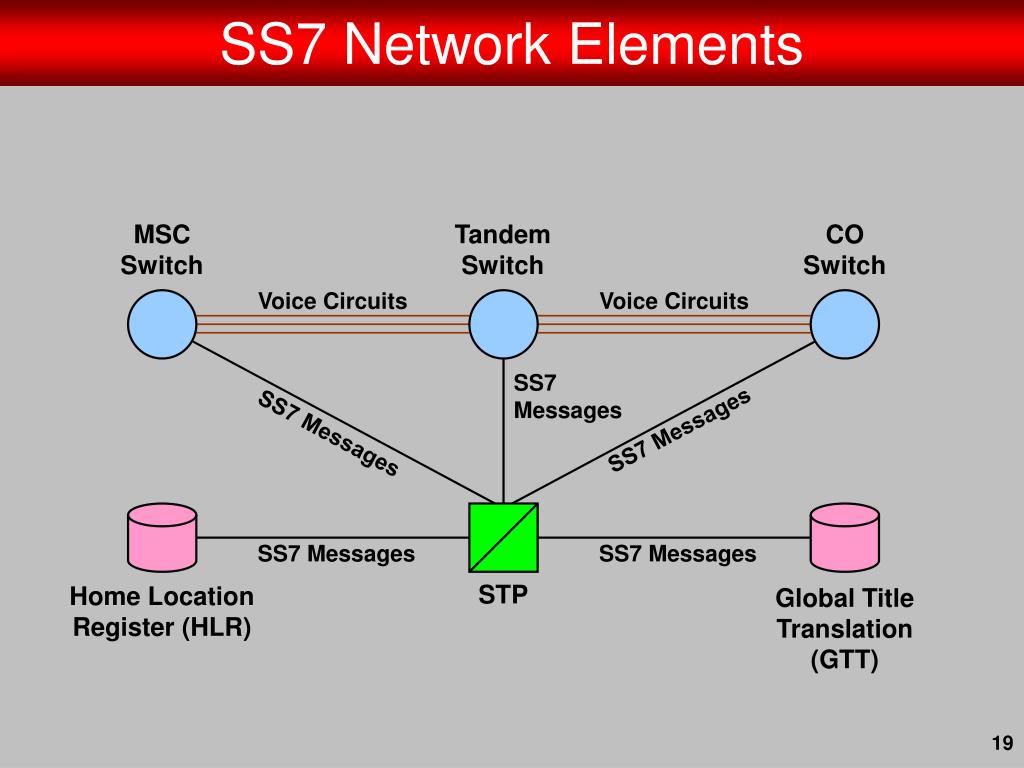 SS7 Network Elements

MSC Switch

Tandem Switch

CO Switch

Voice Circuits

Voice Circuits

SS7 Messages

SS7 Messages

SS7 Messages

SS7 Messages

SS7 Messages

Home Location Register (HLR)

STP

Global Title Translation (GTT)

19